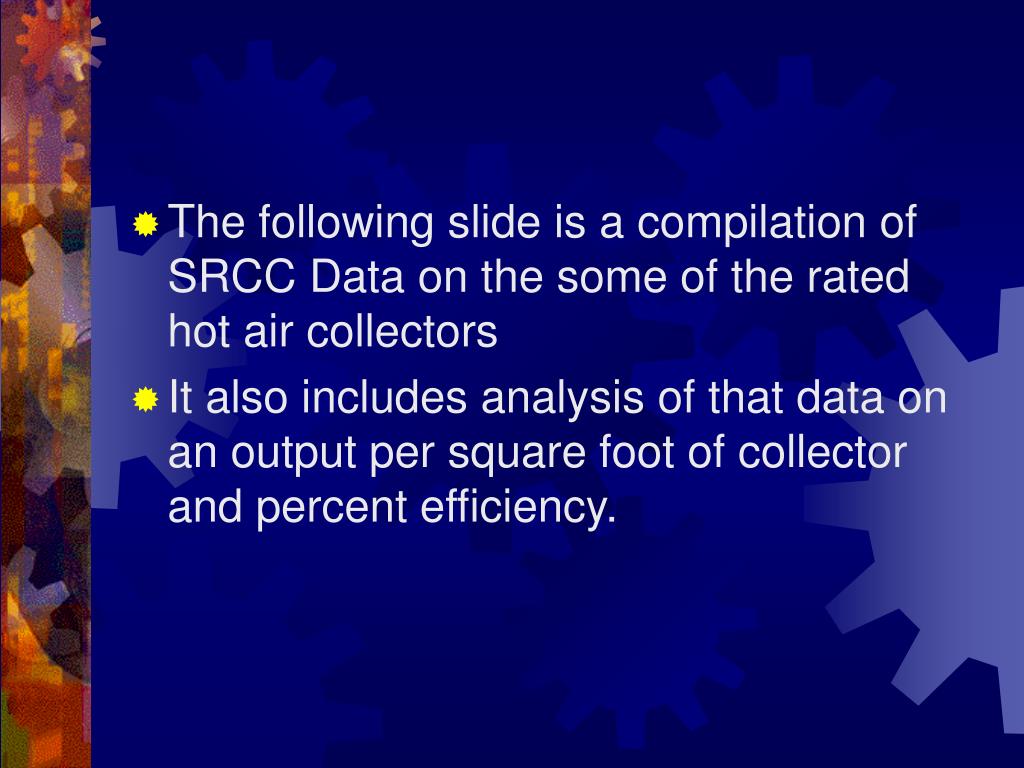 The following slide is a compilation of SRCC Data on the some of the rated hot air collectors

It also includes analysis of that data on an output per square foot of collector and percent efficiency.